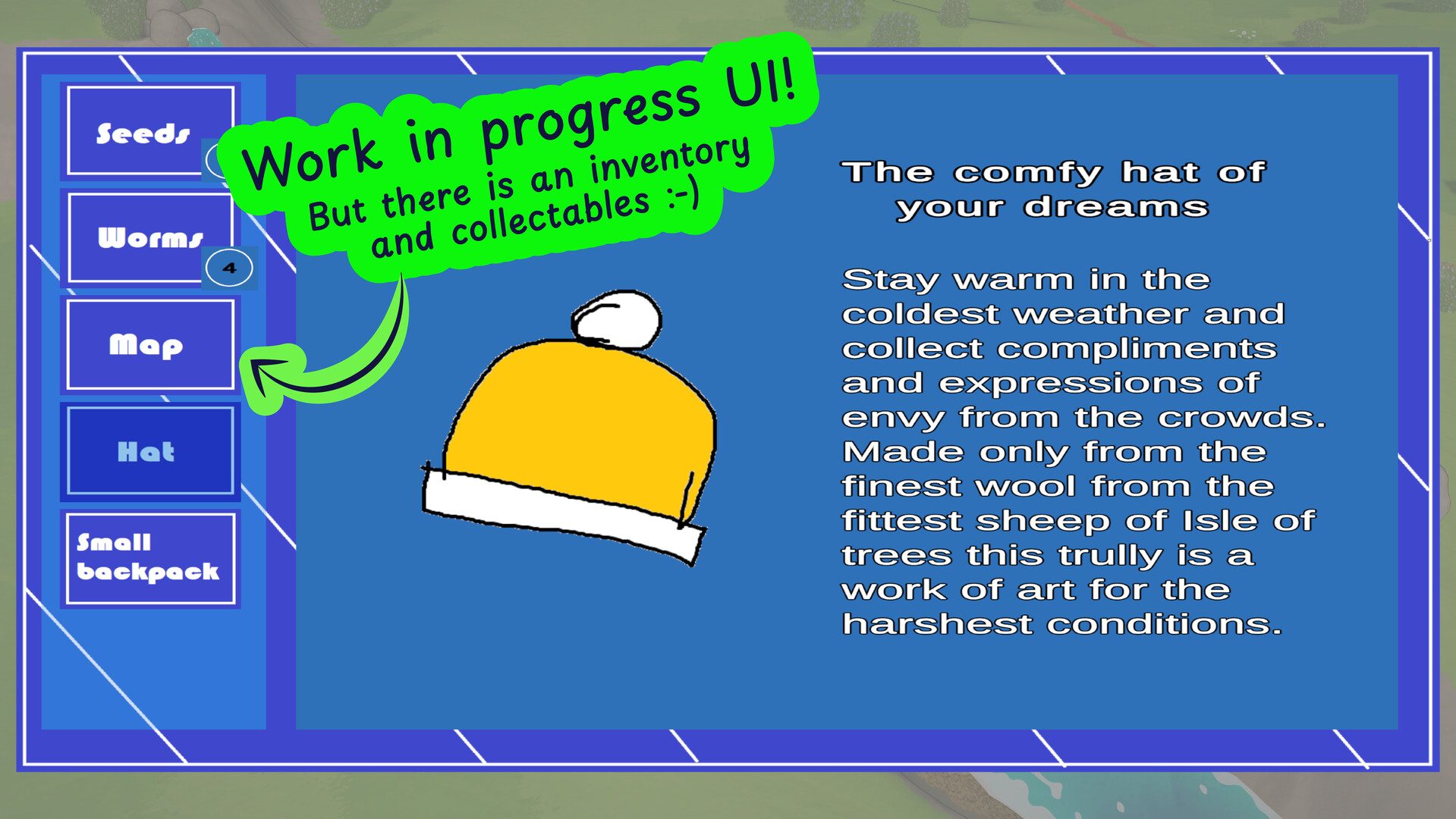 Seeds

Worms
4

Map

Hat

Small backpack

Work in progress UI!
But there is an inventory and collectables :-)

The comfy hat of your dreams

Stay warm in the coldest weather and collect compliments and expressions of envy from the crowds. Made only from the finest wool from the fittest sheep of Isle of trees this trully is a work of art for the harshest conditions.